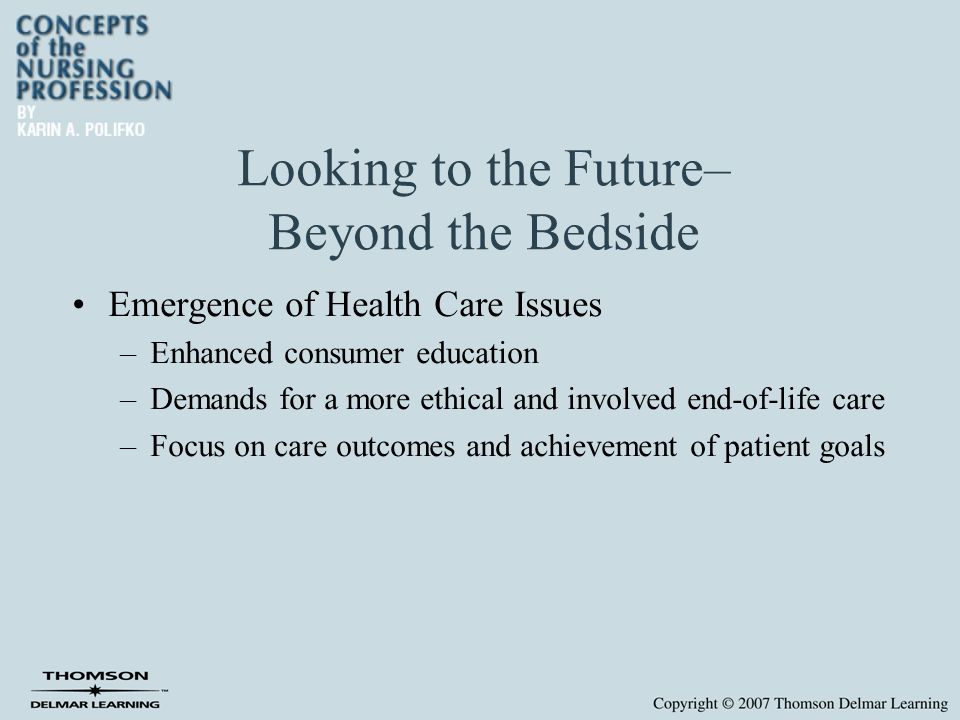 CONCEPTS of the NURSING PROFESSION
BY KARIN A. POLIFKO

Looking to the Future– Beyond the Bedside

• Emergence of Health Care Issues
– Enhanced consumer education
– Demands for a more ethical and involved end-of-life care
– Focus on care outcomes and achievement of patient goals

THOMSON
DELMAR LEARNING™

Copyright © 2007 Thomson Delmar Learning